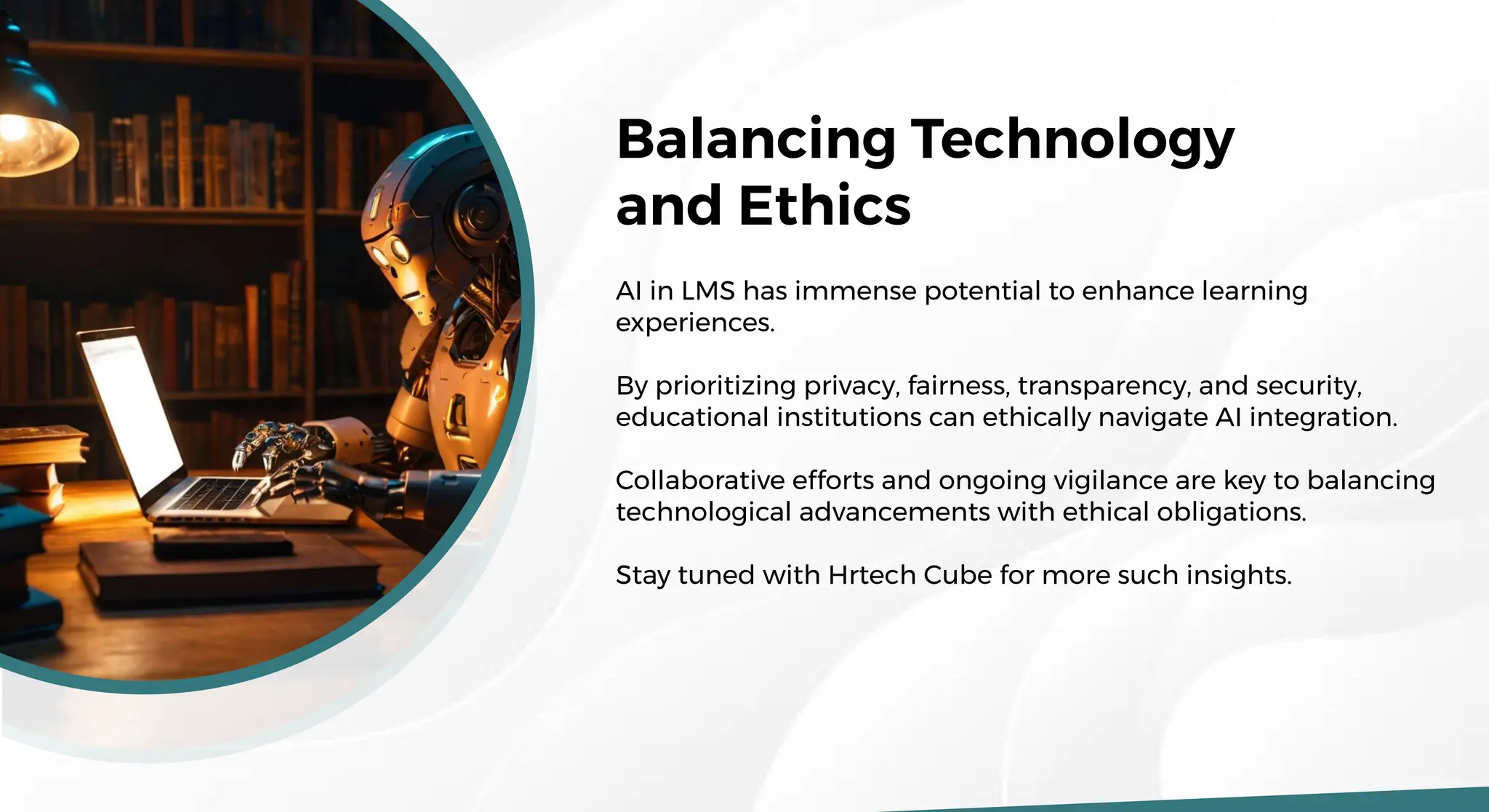 Balancing Technology and Ethics

AI in LMS has immense potential to enhance learning experiences.

By prioritizing privacy, fairness, transparency, and security, educational institutions can ethically navigate AI integration.

Collaborative efforts and ongoing vigilance are key to balancing technological advancements with ethical obligations.

Stay tuned with Hrtech Cube for more such insights.